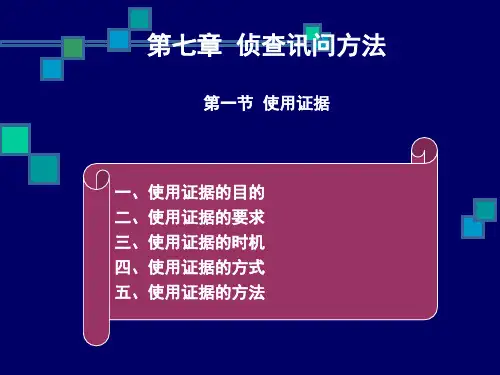 第七章 侦查讯问方法

第一节 使用证据

一、使用证据的目的
二、使用证据的要求
三、使用证据的时机
四、使用证据的方式
五、使用证据的方法